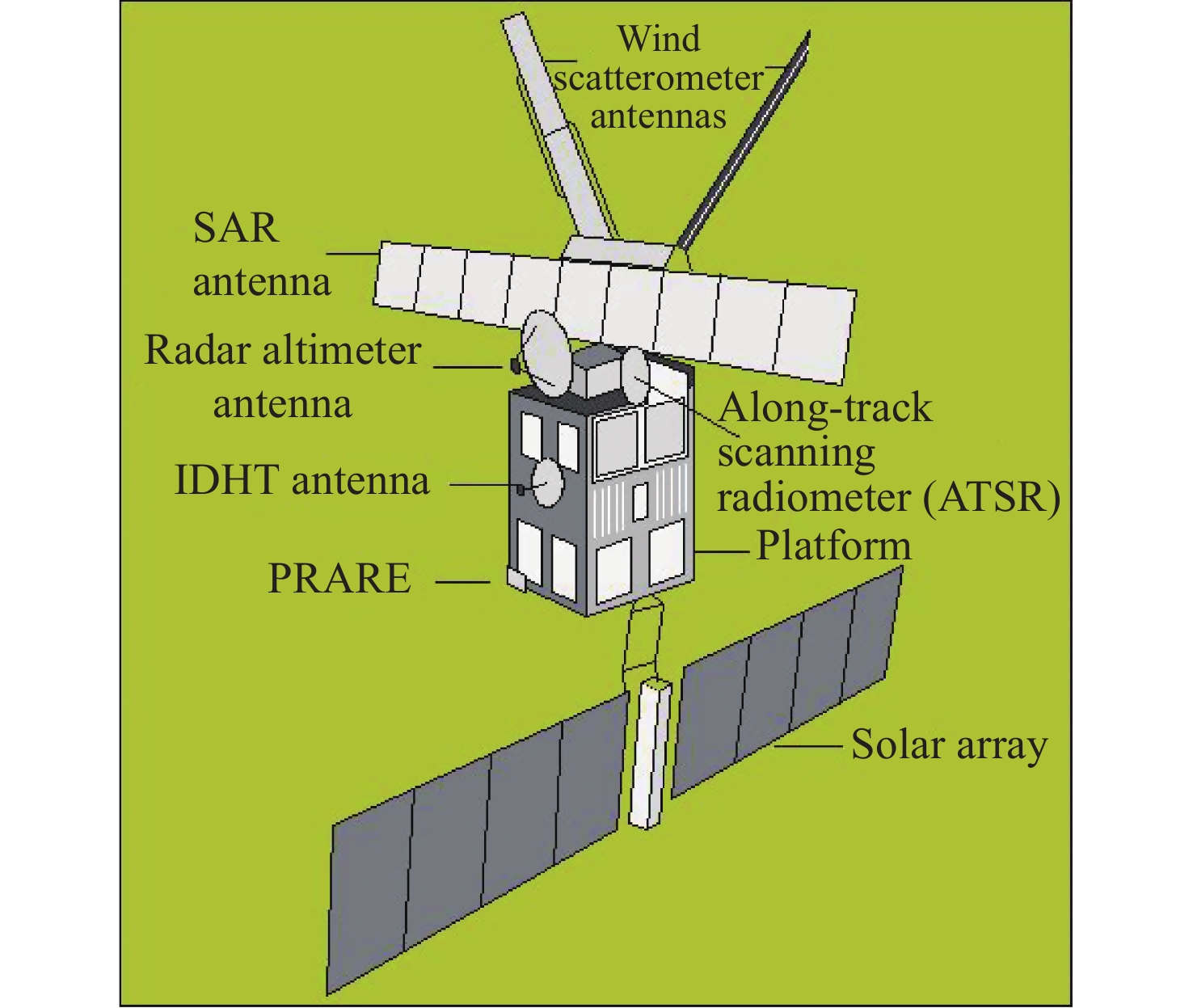 Wind scatterometer antennas

SAR antenna

Radar altimeter antenna

Along-track scanning radiometer (ATSR)

IDHT antenna

Platform

PRARE

Solar array